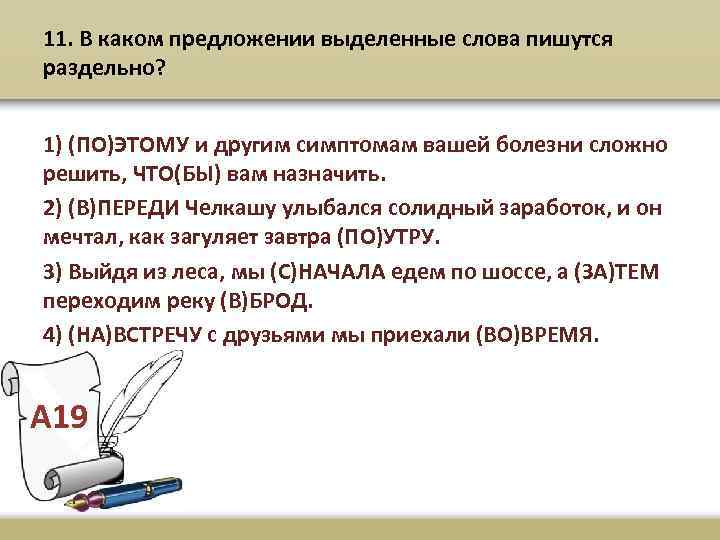 11. В каком предложении выделенные слова пишутся раздельно?

1) (ПО)ЭТОМУ и другим симптомам вашей болезни сложно решить, ЧТО(БЫ) вам назначить.

2) (В)ПЕРЕДИ Челкашу улыбался солидный заработок, и он мечтал, как загуляет завтра (ПО)УТРУ.

3) Выйдя из леса, мы (С)НАЧАЛА едем по шоссе, а (ЗА)ТЕМ переходим реку (В)БРОД.

4) (НА)ВСТРЕЧУ с друзьями мы приехали (ВО)ВРЕМЯ.

А19